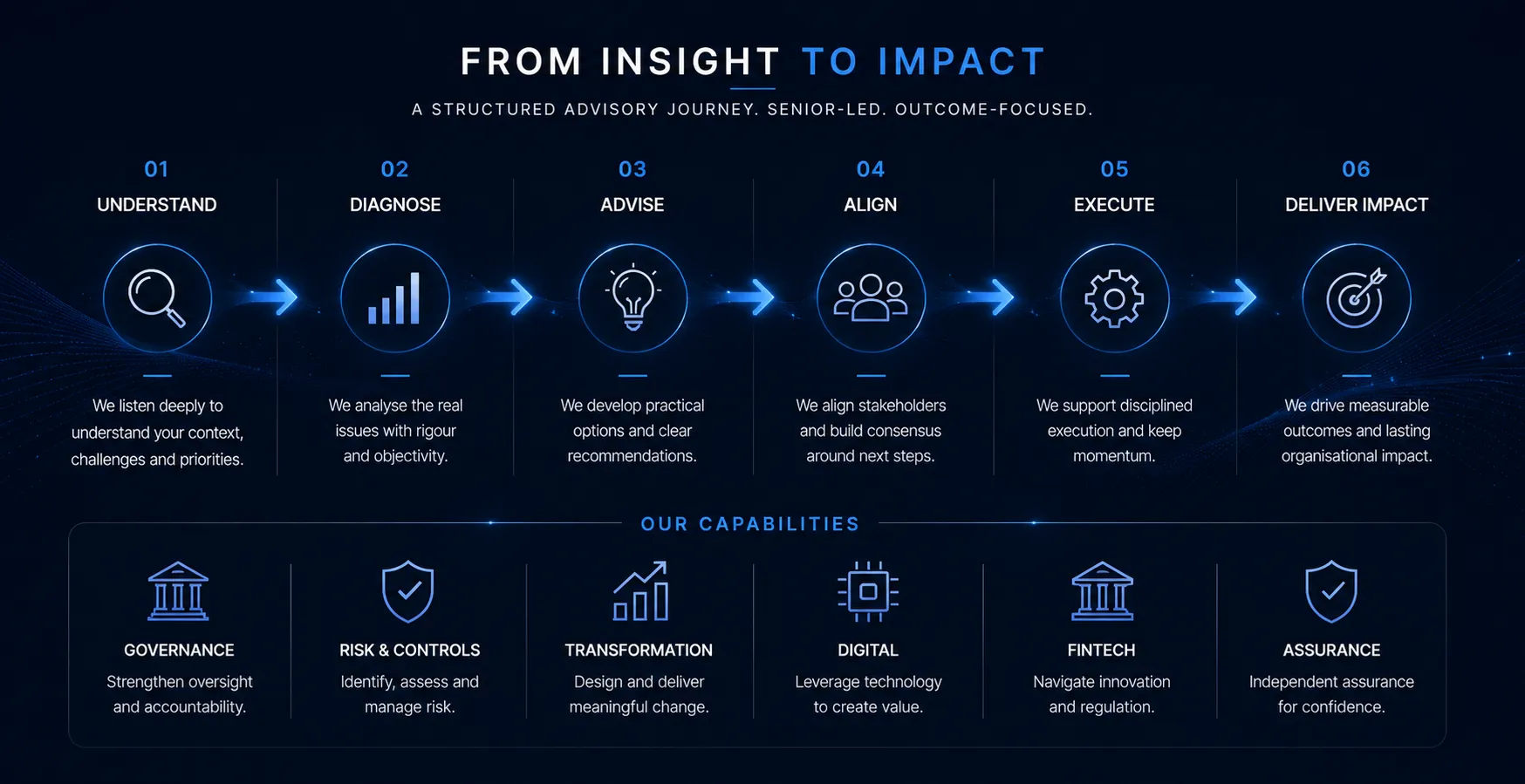 FROM INSIGHT TO IMPACT

A STRUCTURED ADVISORY JOURNEY. SENIOR-LED. OUTCOME-FOCUSED.

01
UNDERSTAND
We listen deeply to understand your context, challenges and priorities.

02
DIAGNOSE
We analyse the real issues with rigour and objectivity.

03
ADVISE
We develop practical options and clear recommendations.

04
ALIGN
We align stakeholders and build consensus around next steps.

05
EXECUTE
We support disciplined execution and keep momentum.

06
DELIVER IMPACT
We drive measurable outcomes and lasting organisational impact.

OUR CAPABILITIES

GOVERNANCE
Strengthen oversight and accountability.

RISK & CONTROLS
Identify, assess and manage risk.

TRANSFORMATION
Design and deliver meaningful change.

DIGITAL
Leverage technology to create value.

FINTECH
Navigate innovation and regulation.

ASSURANCE
Independent assurance for confidence.